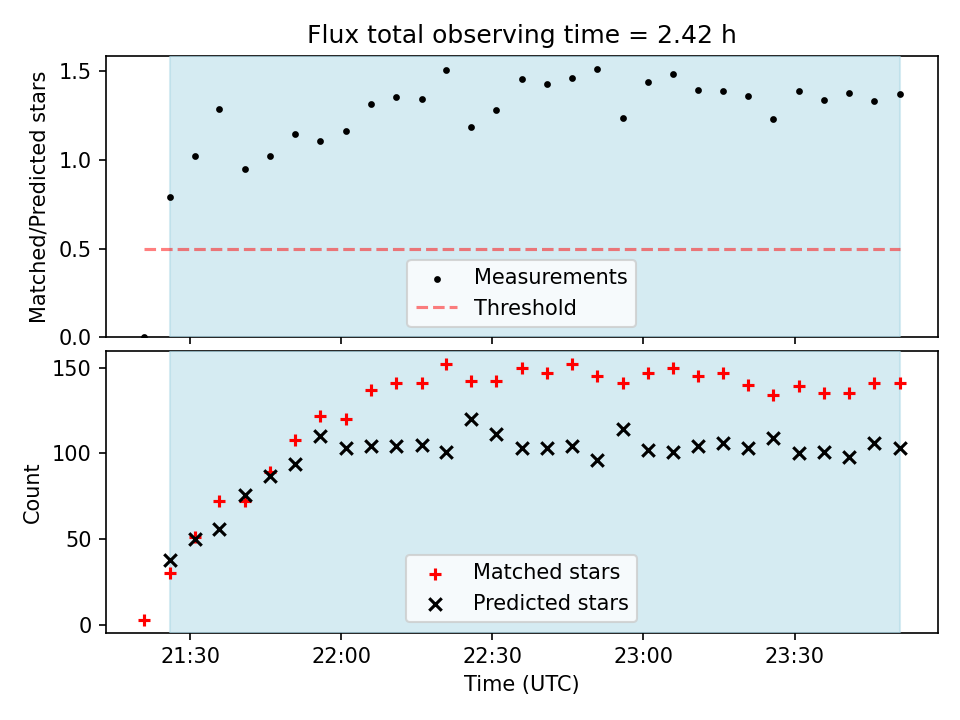 Flux total observing time = 2.42 h

Matched/Predicted stars

1.5
1.0
0.5
0.0

Measurements
Threshold

Count

150
100
50
0

Matched stars
Predicted stars

21:30
22:00
22:30
23:00
23:30

Time (UTC)